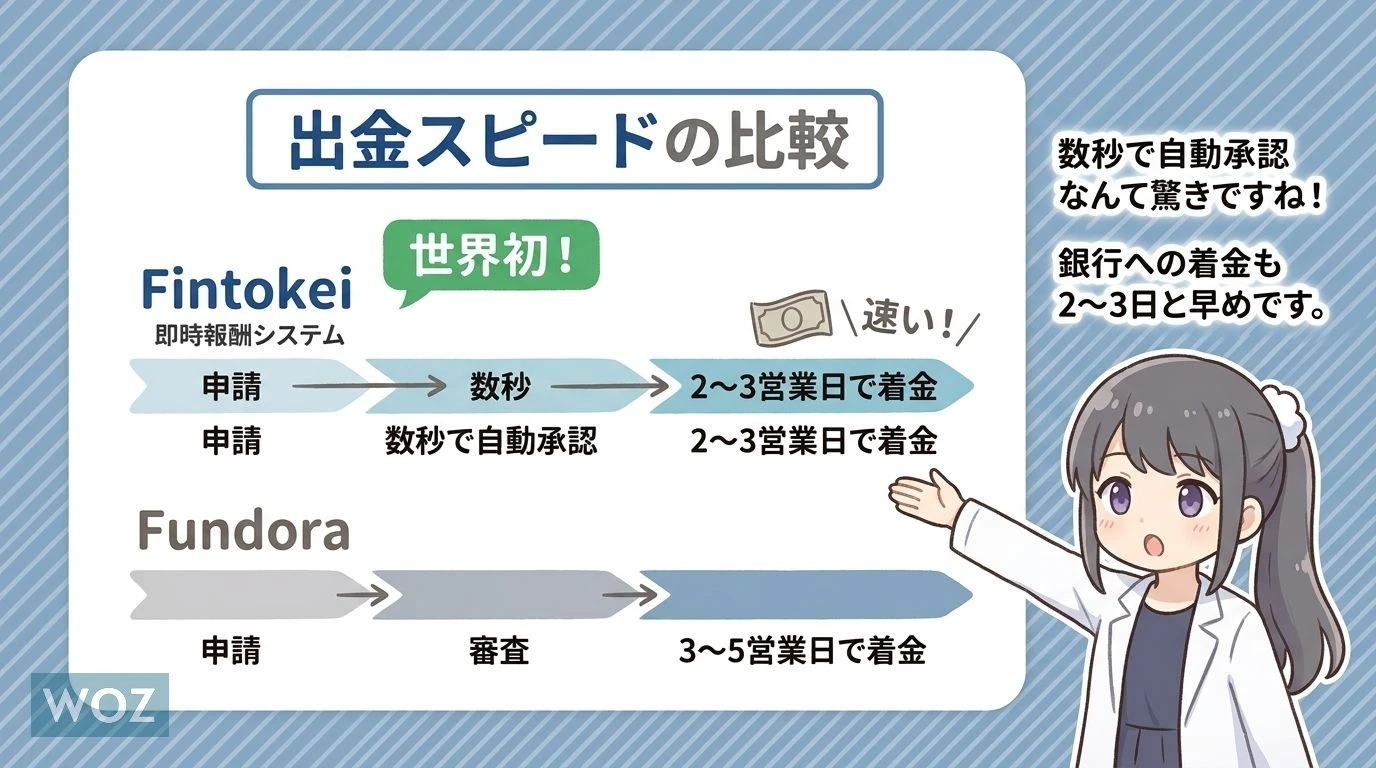 出金スピードの比較

世界初！

Fintokei
即時報酬システム

速い！

申請 数秒 2〜3営業日で着金

申請 数秒で自動承認 2〜3営業日で着金

Fundora

申請 審査 3〜5営業日で着金

数秒で自動承認
なんて驚きですね！

銀行への着金も
2〜3日と早めです。

WOZ